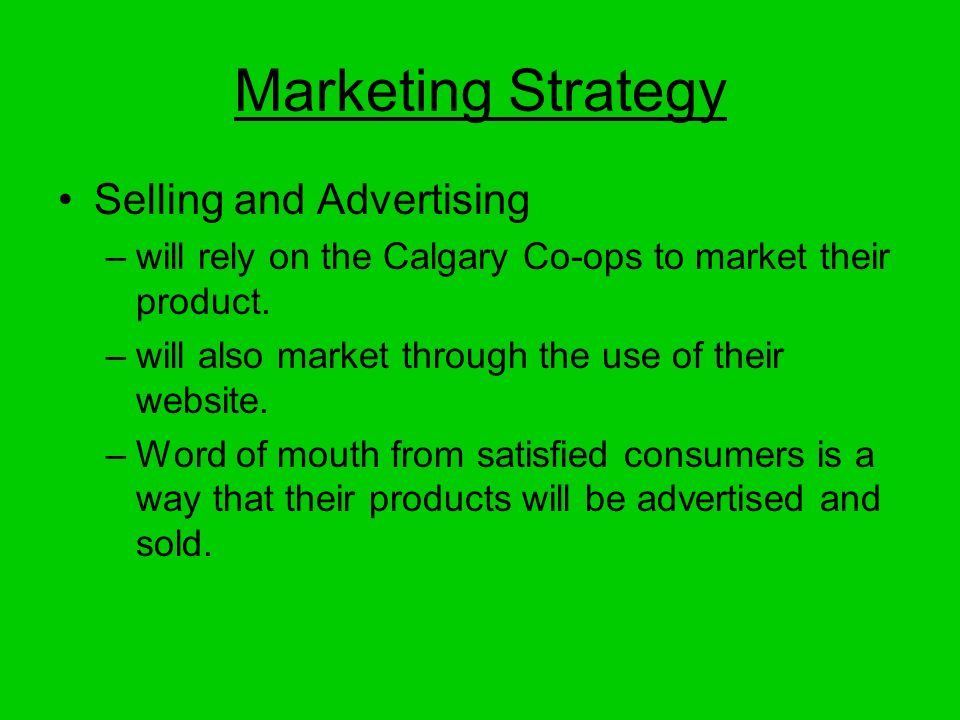 Marketing Strategy

• Selling and Advertising
– will rely on the Calgary Co-ops to market their product.
– will also market through the use of their website.
– Word of mouth from satisfied consumers is a way that their products will be advertised and sold.